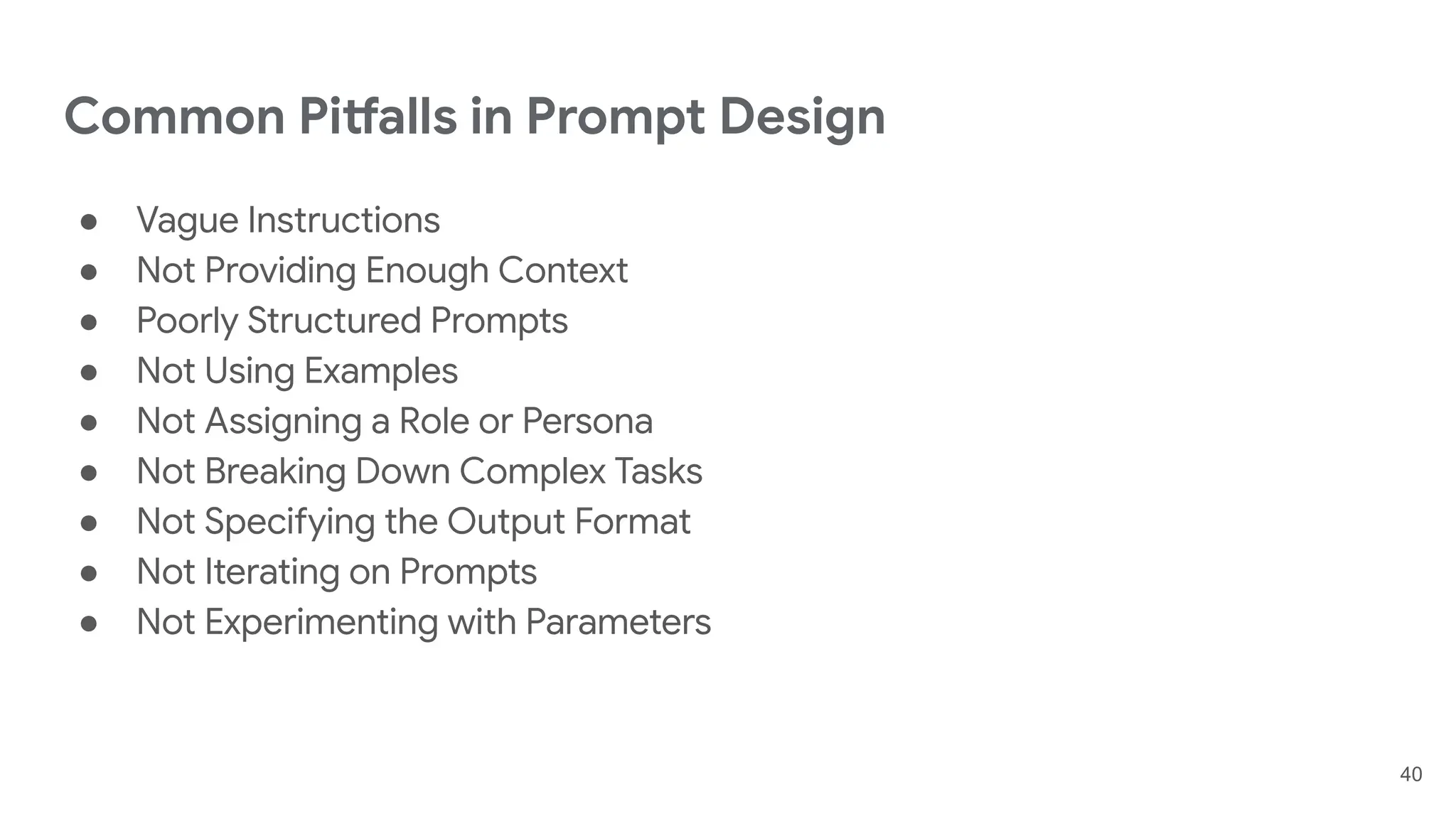 Common Pitfalls in Prompt Design

- Vague Instructions
- Not Providing Enough Context
- Poorly Structured Prompts
- Not Using Examples
- Not Assigning a Role or Persona
- Not Breaking Down Complex Tasks
- Not Specifying the Output Format
- Not Iterating on Prompts
- Not Experimenting with Parameters

40